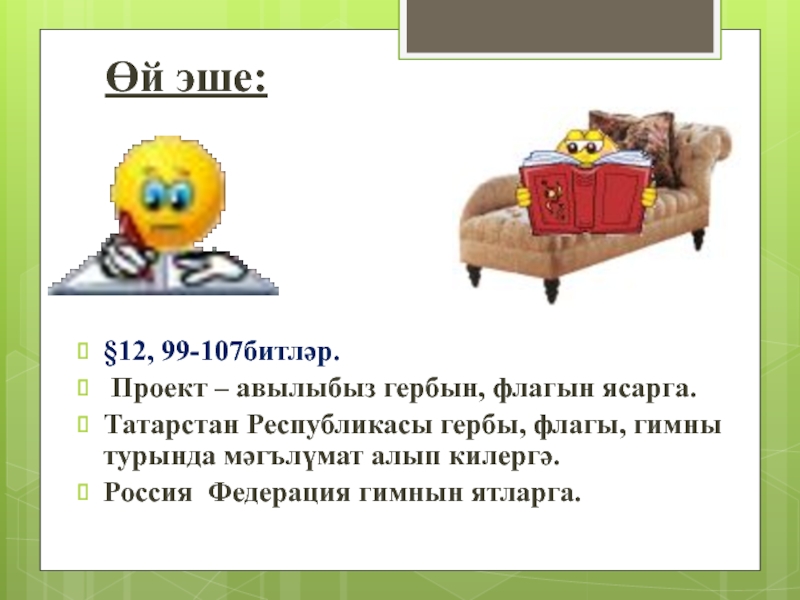 Өй эше:

§12, 99-107битләр.

Проект – авылыбыз гербын, флагын ясарга.

Татарстан Республикасы гербы, флагы, гимны турында мәгълүмат алып килергә.

Россия Федерация гимнын ятларга.